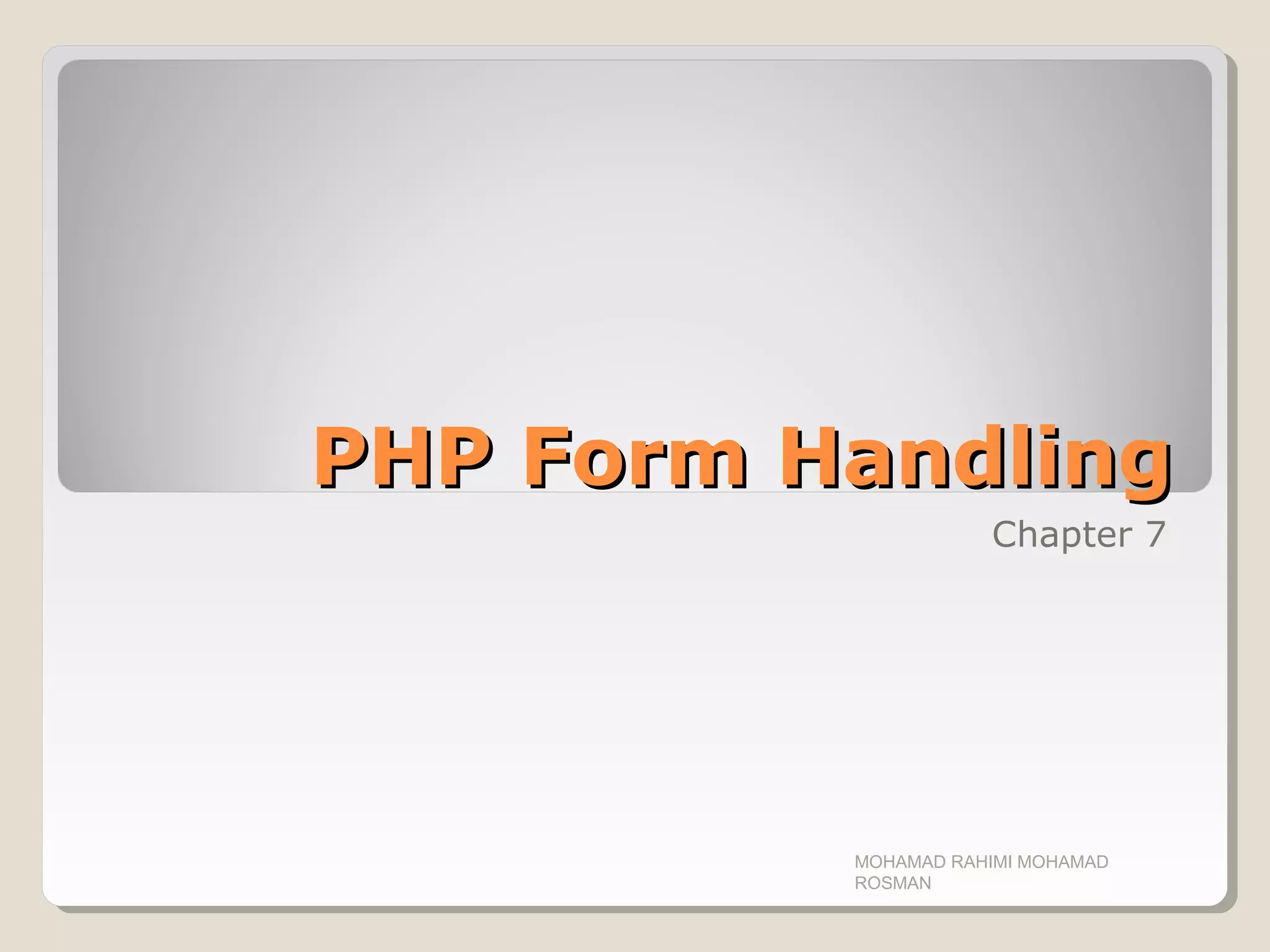 PHP Form Handling

Chapter 7

MOHAMAD RAHIMI MOHAMAD ROSMAN